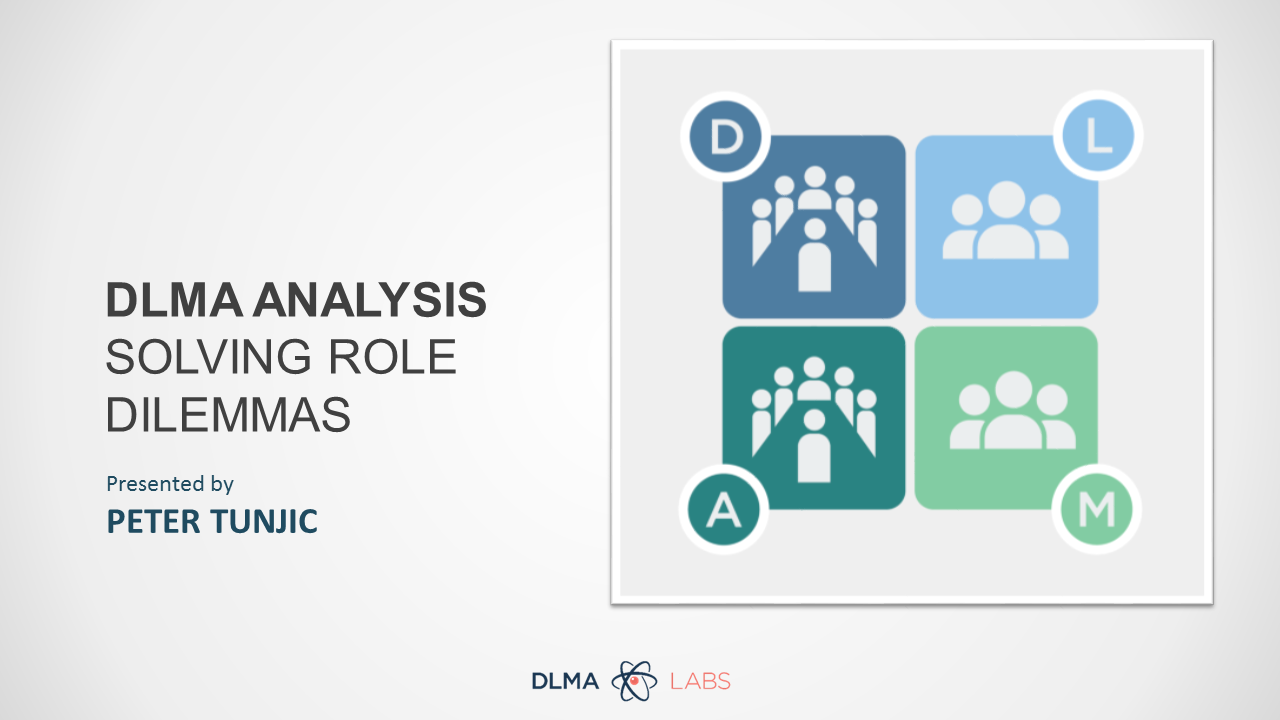 DLMA ANALYSIS
SOLVING ROLE DILEMMAS

Presented by
PETER TUNJIC

D
L
A
M

DLMA LABS